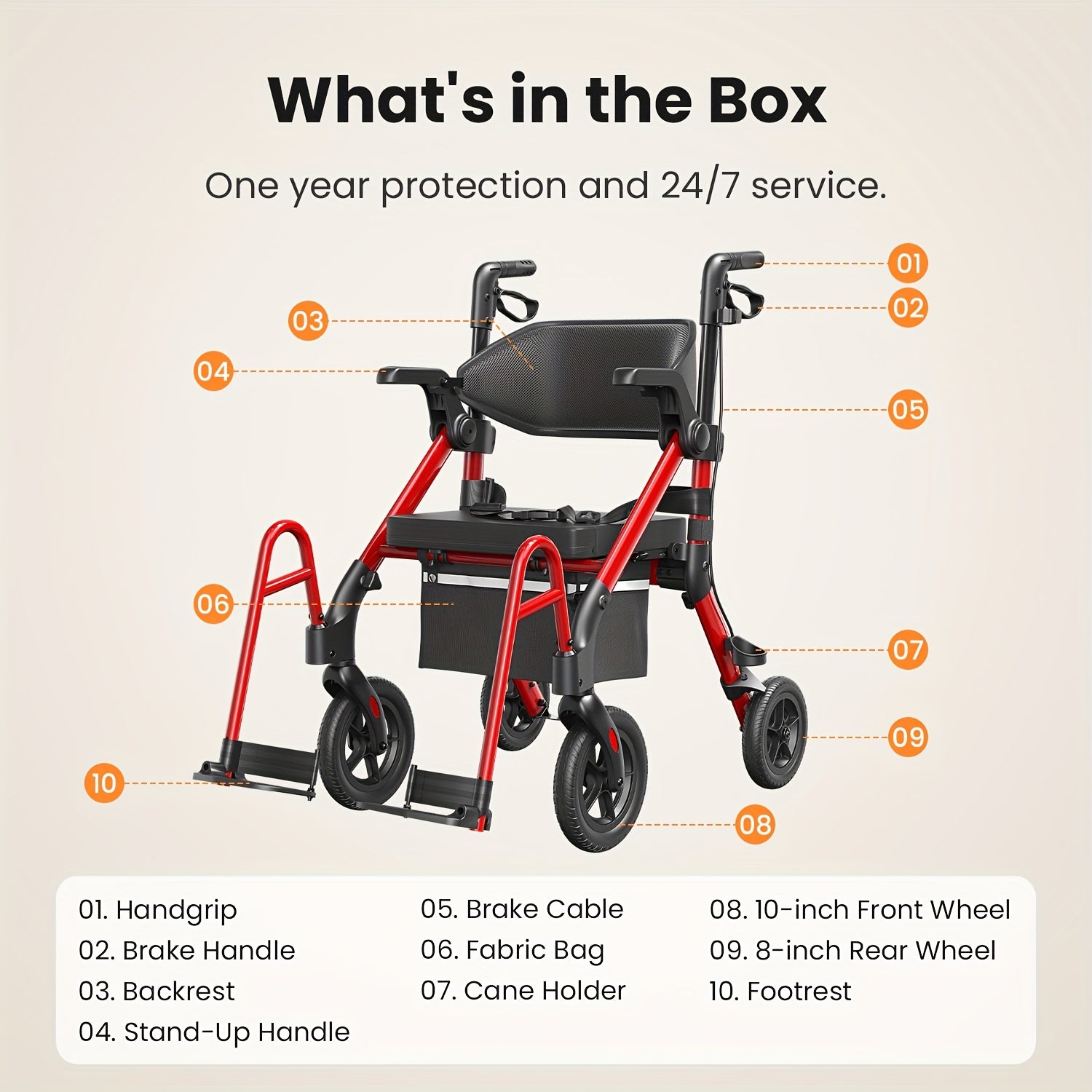 What's in the Box

One year protection and 24/7 service.

01
02
03
04
05
06
07
09
10
08

01. Handgrip
02. Brake Handle
03. Backrest
04. Stand-Up Handle

05. Brake Cable
06. Fabric Bag
07. Cane Holder

08. 10-inch Front Wheel
09. 8-inch Rear Wheel
10. Footrest